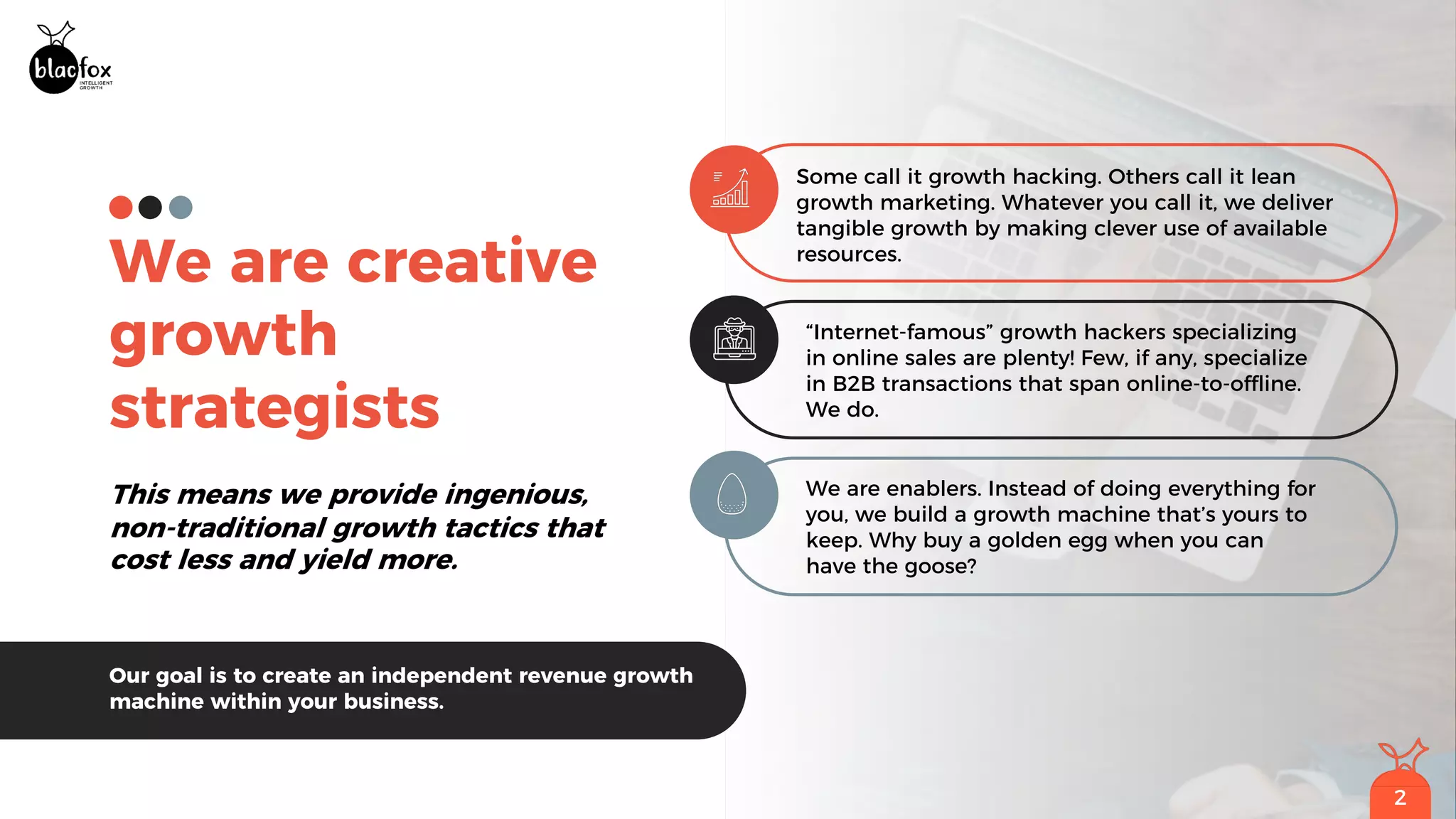 blacfox
INTELLIGENT GROWTH

We are creative growth strategists

This means we provide ingenious, non-traditional growth tactics that cost less and yield more.

Our goal is to create an independent revenue growth machine within your business.

Some call it growth hacking. Others call it lean growth marketing. Whatever you call it, we deliver tangible growth by making clever use of available resources.

“Internet-famous” growth hackers specializing in online sales are plenty! Few, if any, specialize in B2B transactions that span online-to-offline. We do.

We are enablers. Instead of doing everything for you, we build a growth machine that’s yours to keep. Why buy a golden egg when you can have the goose?

2